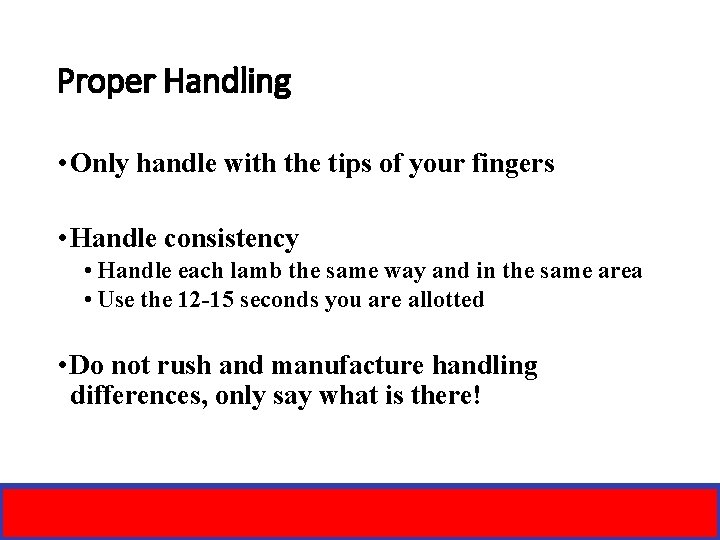 Proper Handling

• Only handle with the tips of your fingers

• Handle consistency
  • Handle each lamb the same way and in the same area
  • Use the 12-15 seconds you are allotted

• Do not rush and manufacture handling differences, only say what is there!